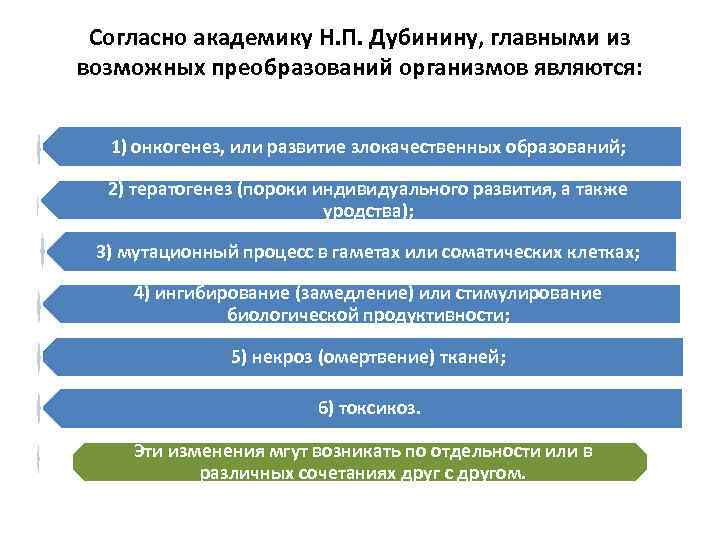 Согласно академику Н.П. Дубинину, главными из возможных преобразований организмов являются:

1) онкогенез, или развитие злокачественных образований;

2) тератогенез (пороки индивидуального развития, а также уродства);

3) мутационный процесс в гаметах или соматических клетках;

4) ингибирование (замедление) или стимулирование биологической продуктивности;

5) некроз (омертвение) тканей;

6) токсикоз.

Эти изменения мгут возникать по отдельности или в различных сочетаниях друг с другом.